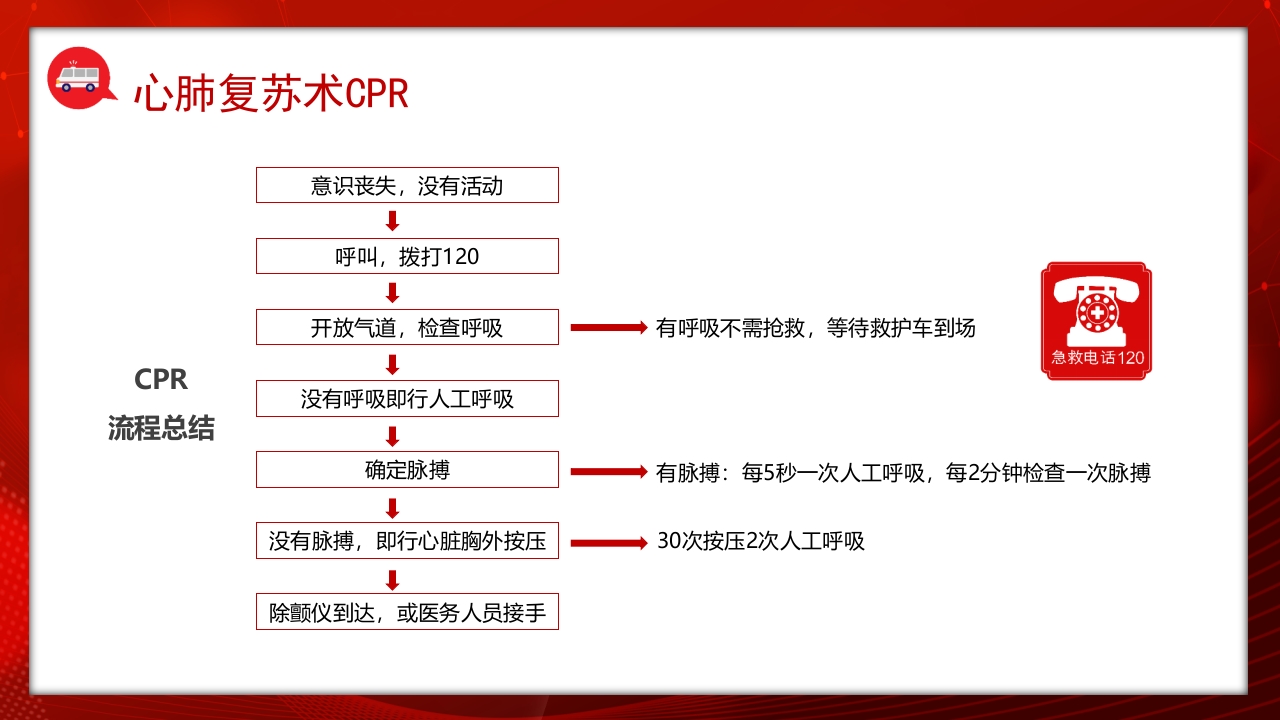 心肺复苏术CPR

CPR
流程总结

意识丧失，没有活动

呼叫，拨打120

开放气道，检查呼吸

有呼吸不需抢救，等待救护车到场

没有呼吸即行人工呼吸

确定脉搏

有脉搏：每5秒一次人工呼吸，每2分钟检查一次脉搏

没有脉搏，即行心脏胸外按压

30次按压2次人工呼吸

除颤仪到达，或医务人员接手

急救电话120